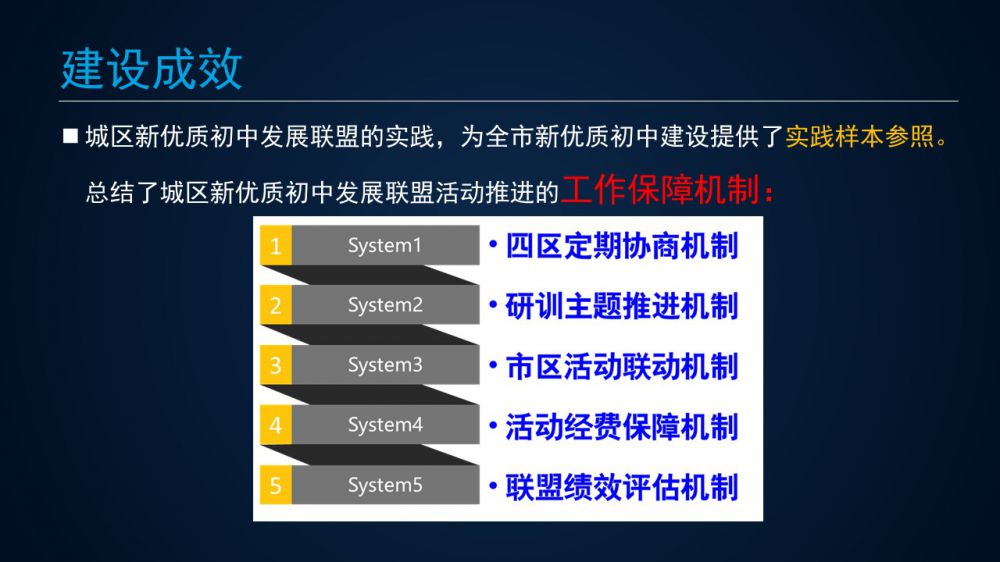 建设成效

■ 城区新优质初中发展联盟的实践，为全市新优质初中建设提供了实践样本参照。

总结了城区新优质初中发展联盟活动推进的工作保障机制：

1 System1 • 四区定期协商机制

2 System2 • 研训主题推进机制

3 System3 • 市区活动联动机制

4 System4 • 活动经费保障机制

5 System5 • 联盟绩效评估机制